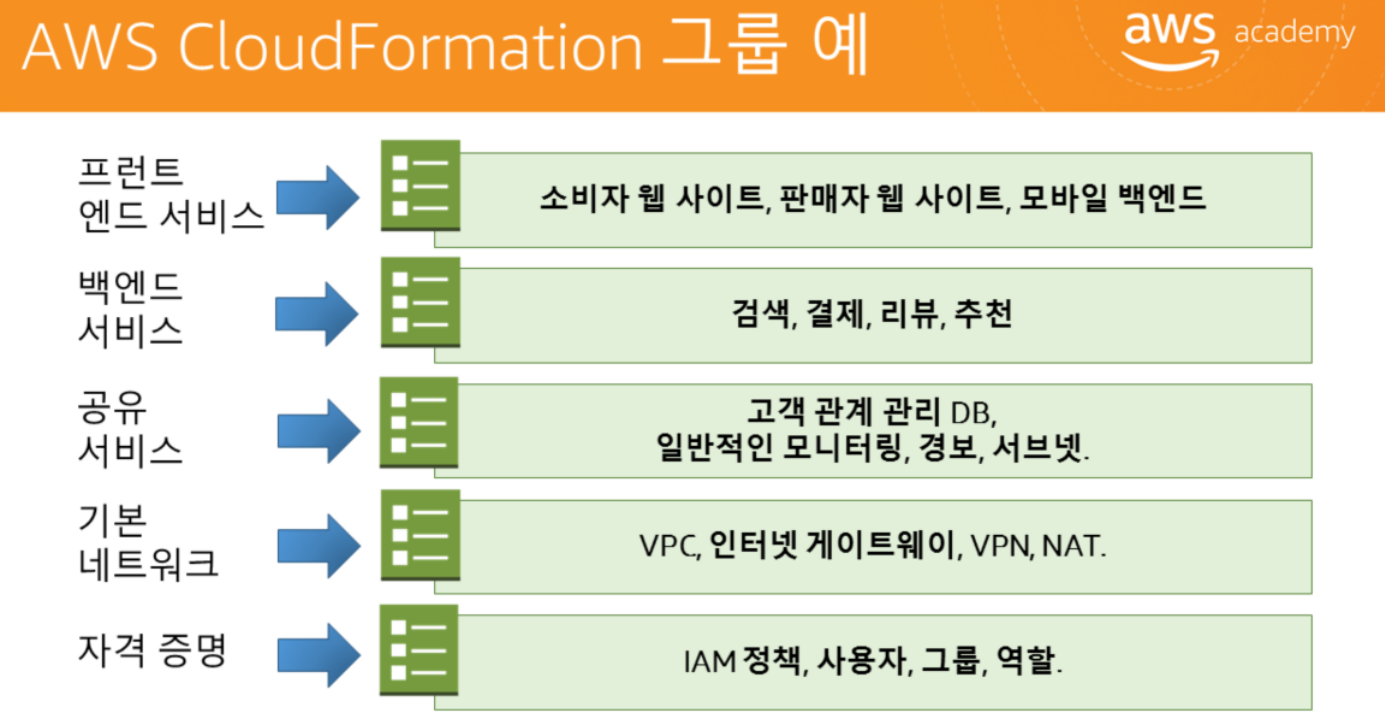 AWS CloudFormation 그룹 예

aws academy

프런트 엔드 서비스

소비자 웹 사이트, 판매자 웹 사이트, 모바일 백엔드

백엔드 서비스

검색, 결제, 리뷰, 추천

공유 서비스

고객 관계 관리 DB, 일반적인 모니터링, 경보, 서브넷.

기본 네트워크

VPC, 인터넷 게이트웨이, VPN, NAT.

자격 증명

IAM 정책, 사용자, 그룹, 역할.